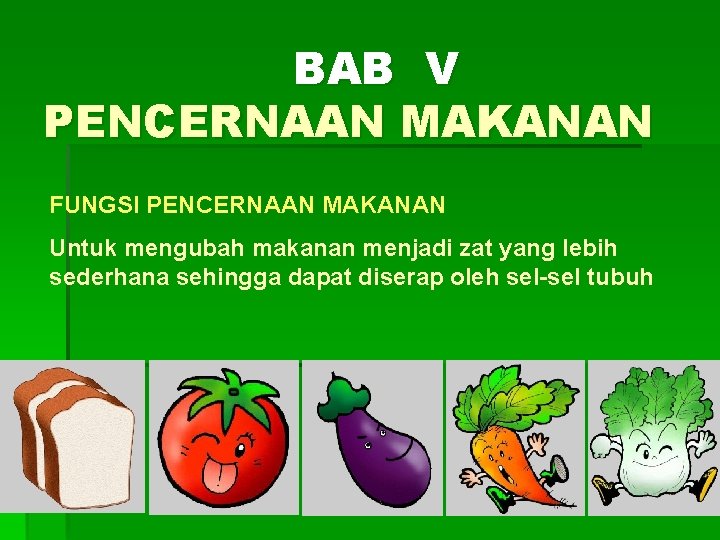 BAB V
PENCERNAAN MAKANAN

FUNGSI PENCERNAAN MAKANAN

Untuk mengubah makanan menjadi zat yang lebih sederhana sehingga dapat diserap oleh sel-sel tubuh